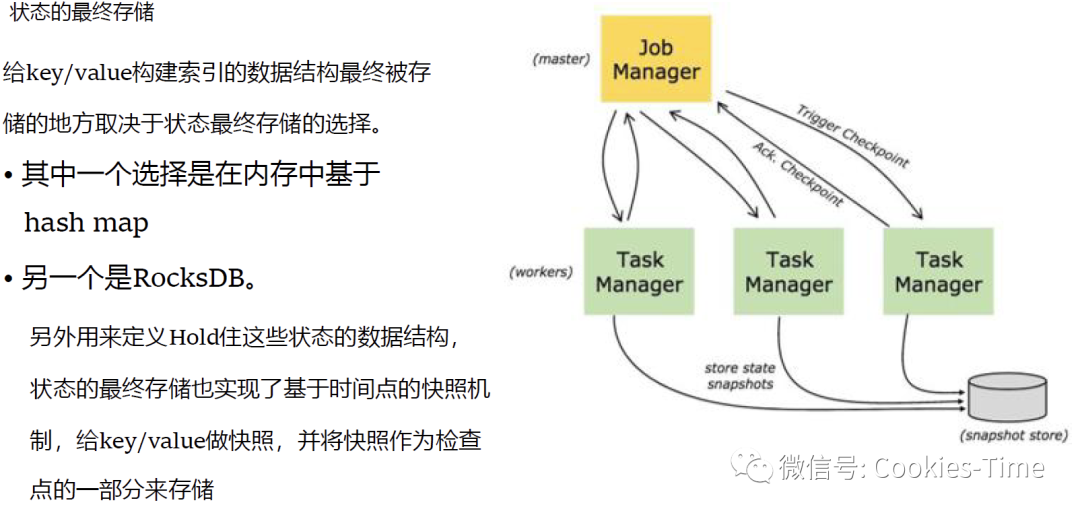 状态的最终存储

给key/value构建索引的数据结构最终被存储的地方取决于状态最终存储的选择。

• 其中一个选择是在内存中基于 hash map

• 另一个是RocksDB。

另外用来定义Hold住这些状态的数据结构，状态的最终存储也实现了基于时间点的快照机制，给key/value做快照，并将快照作为检查点的一部分来存储

(master)

Job Manager

Trigger Checkpoint

Ack. Checkpoint

(workers)

Task Manager

Task Manager

Task Manager

store state snapshots

(snapshot store)

微信号: Cookies-Time